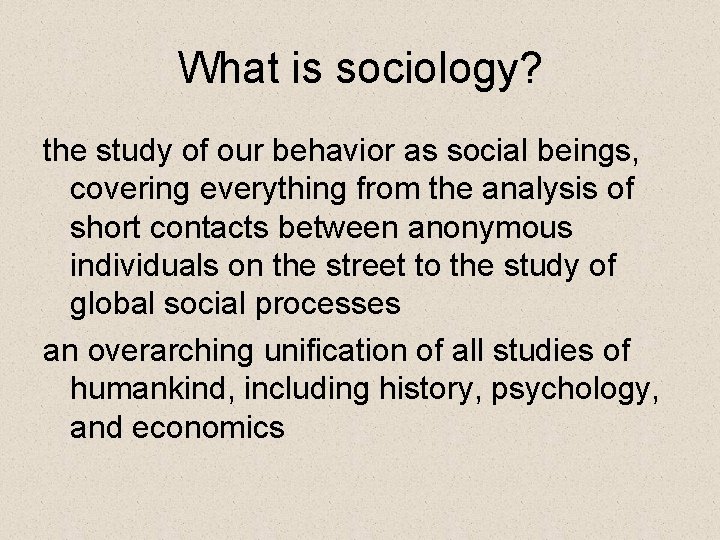 What is sociology?

the study of our behavior as social beings, covering everything from the analysis of short contacts between anonymous individuals on the street to the study of global social processes

an overarching unification of all studies of humankind, including history, psychology, and economics